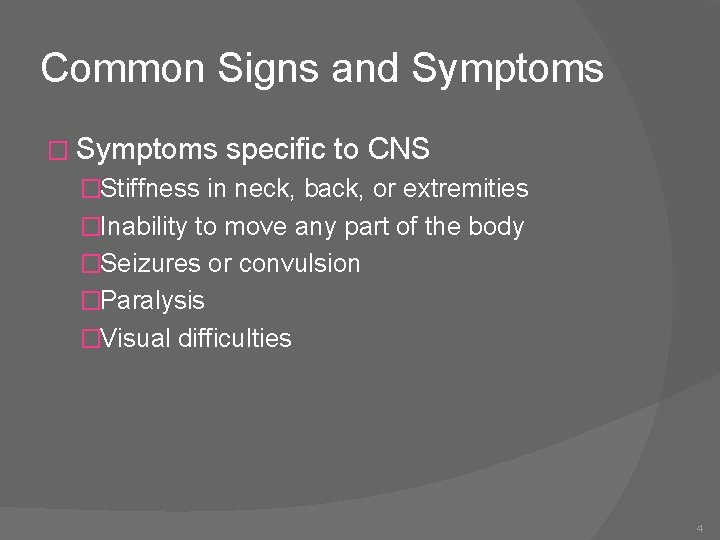 Common Signs and Symptoms

□ Symptoms specific to CNS
□Stiffness in neck, back, or extremities
□Inability to move any part of the body
□Seizures or convulsion
□Paralysis
□Visual difficulties

4